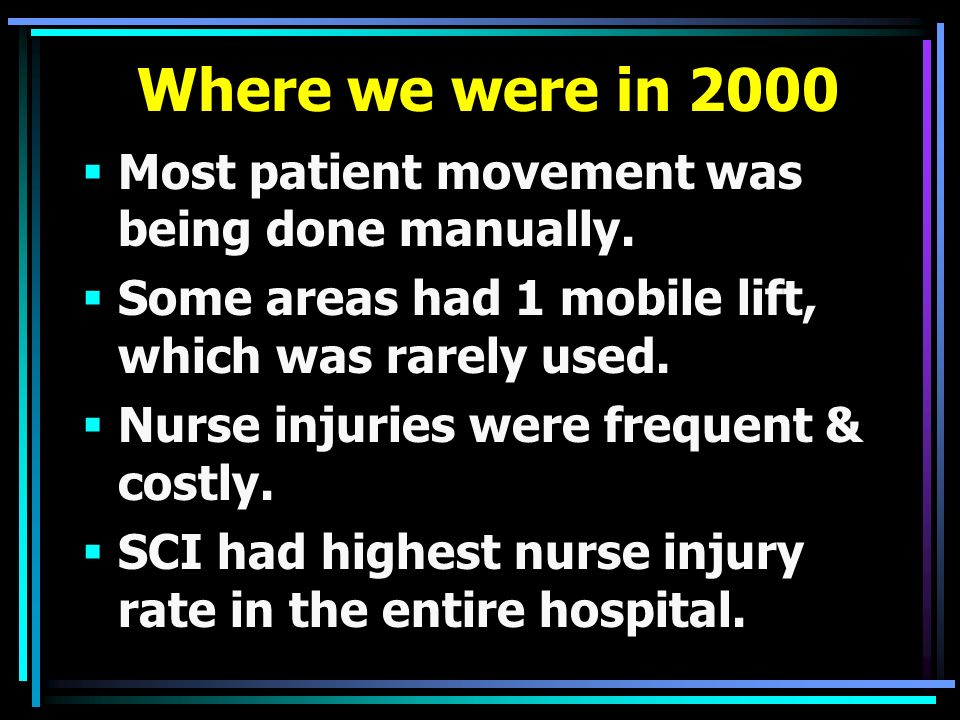 Where we were in 2000

▪ Most patient movement was being done manually.

▪ Some areas had 1 mobile lift, which was rarely used.

▪ Nurse injuries were frequent & costly.

▪ SCI had highest nurse injury rate in the entire hospital.